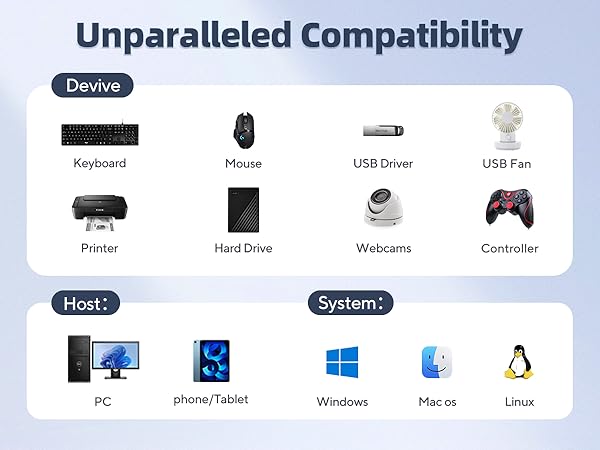 Unparalleled Compatibility

Devive

Keyboard

Mouse

USB Driver

USB Fan

Printer

Hard Drive

Webcams

Controller

Host:

PC

phone/Tablet

System:

Windows

Mac os

Linux